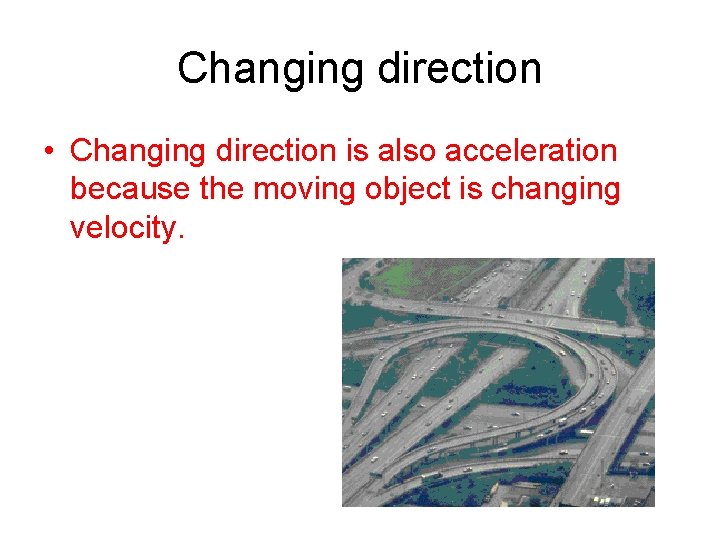 Changing direction

• Changing direction is also acceleration because the moving object is changing velocity.